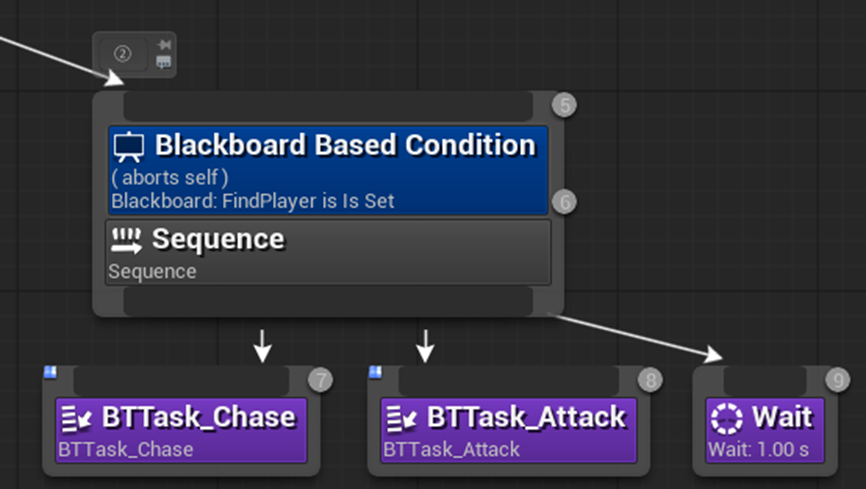 ②

5

Blackboard Based Condition
( aborts self )
Blackboard: FindPlayer is Is Set

6

Sequence
Sequence

7
BTTask_Chase
BTTask_Chase

8
BTTask_Attack
BTTask_Attack

9
Wait
Wait: 1.00 s